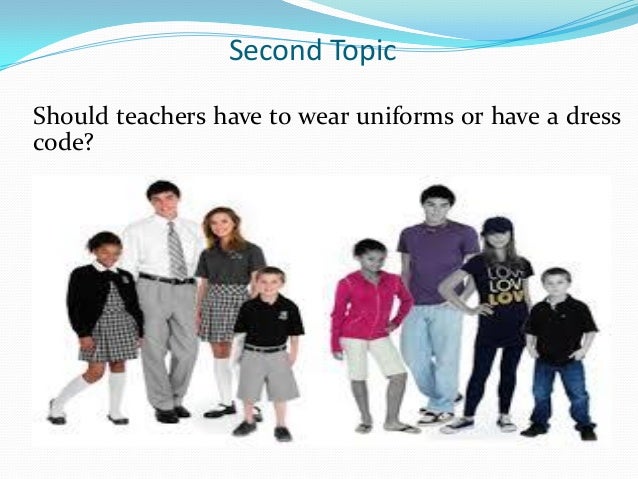 Second Topic

Should teachers have to wear uniforms or have a dress code?

LOV
LOV
LOV